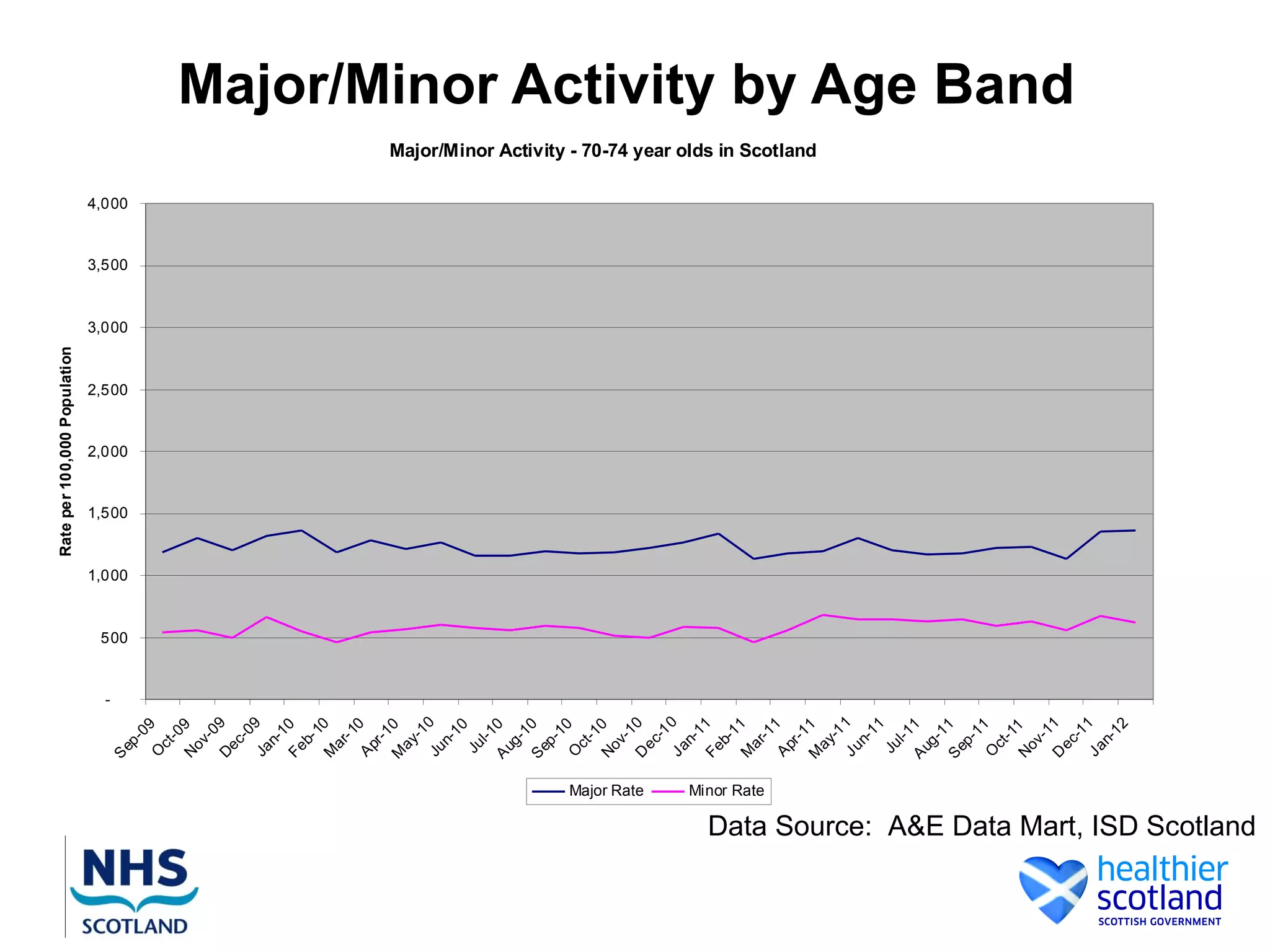 Major/Minor Activity by Age Band

Major/Minor Activity - 70-74 year olds in Scotland

Rate per 100,000 Population

4,000
3,500
3,000
2,500
2,000
1,500
1,000
500
-

Sep-09 Oct-09 Nov-09 Dec-09 Jan-10 Feb-10 Mar-10 Apr-10 May-10 Jun-10 Jul-10 Aug-10 Sep-10 Oct-10 Nov-10 Dec-10 Jan-11 Feb-11 Mar-11 Apr-11 May-11 Jun-11 Jul-11 Aug-11 Sep-11 Oct-11 Nov-11 Dec-11 Jan-12

Major Rate Minor Rate

Data Source: A&E Data Mart, ISD Scotland

NHS SCOTLAND

healthier scotland
SCOTTISH GOVERNMENT